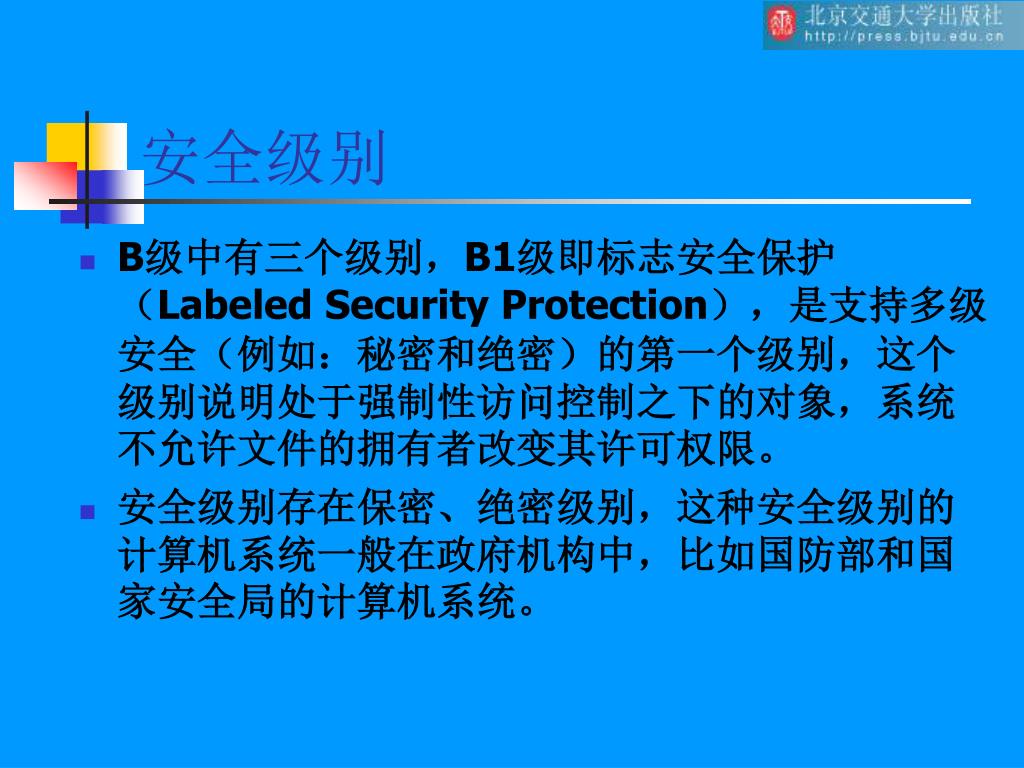 北京交通大学出版社
http://press.bjtu.edu.cn

安全级别

B级中有三个级别，B1级即标志安全保护（Labeled Security Protection），是支持多级安全（例如：秘密和绝密）的第一个级别，这个级别说明处于强制性访问控制之下的对象，系统不允许文件的拥有者改变其许可权限。

安全级别存在保密、绝密级别，这种安全级别的计算机系统一般在政府机构中，比如国防部和国家安全局的计算机系统。